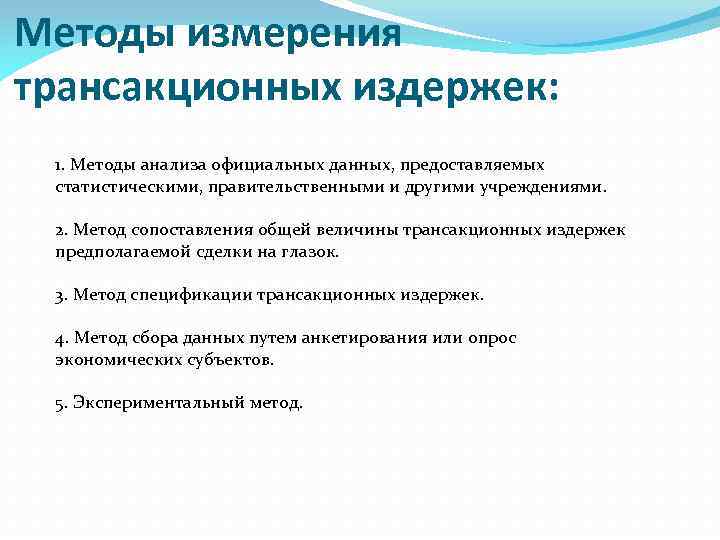 Методы измерения трансакционных издержек:

1. Методы анализа официальных данных, предоставляемых статистическими, правительственными и другими учреждениями.

2. Метод сопоставления общей величины трансакционных издержек предполагаемой сделки на глазок.

3. Метод спецификации трансакционных издержек.

4. Метод сбора данных путем анкетирования или опрос экономических субъектов.

5. Экспериментальный метод.